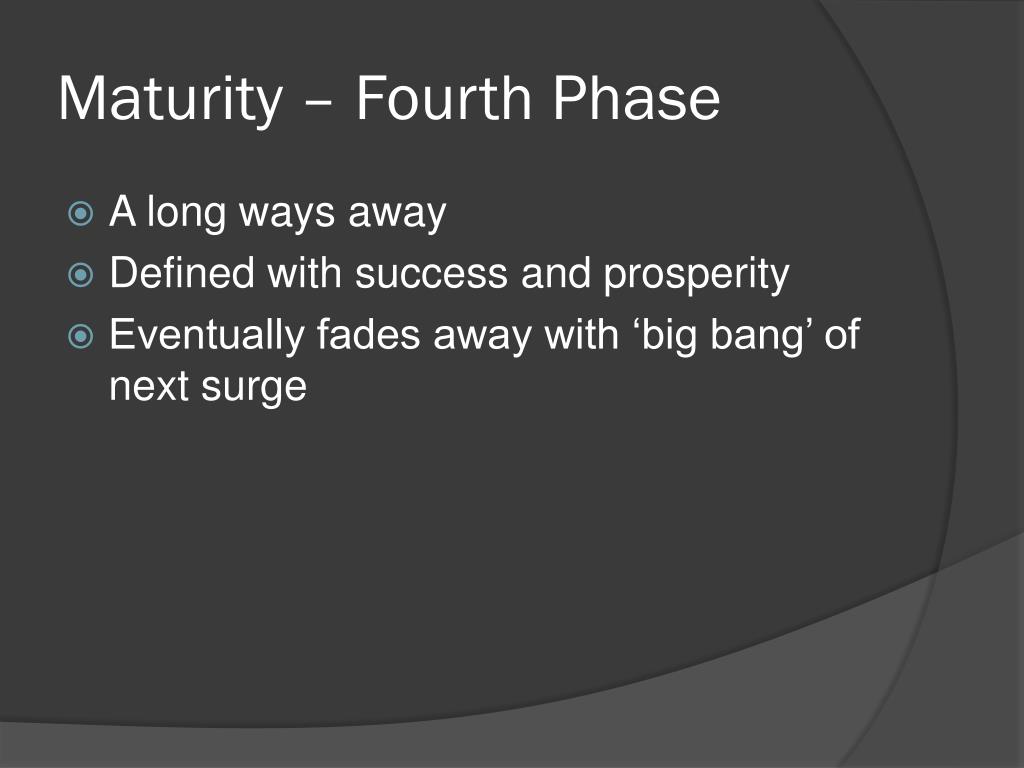 Maturity – Fourth Phase

A long ways away
Defined with success and prosperity
Eventually fades away with ‘big bang’ of next surge